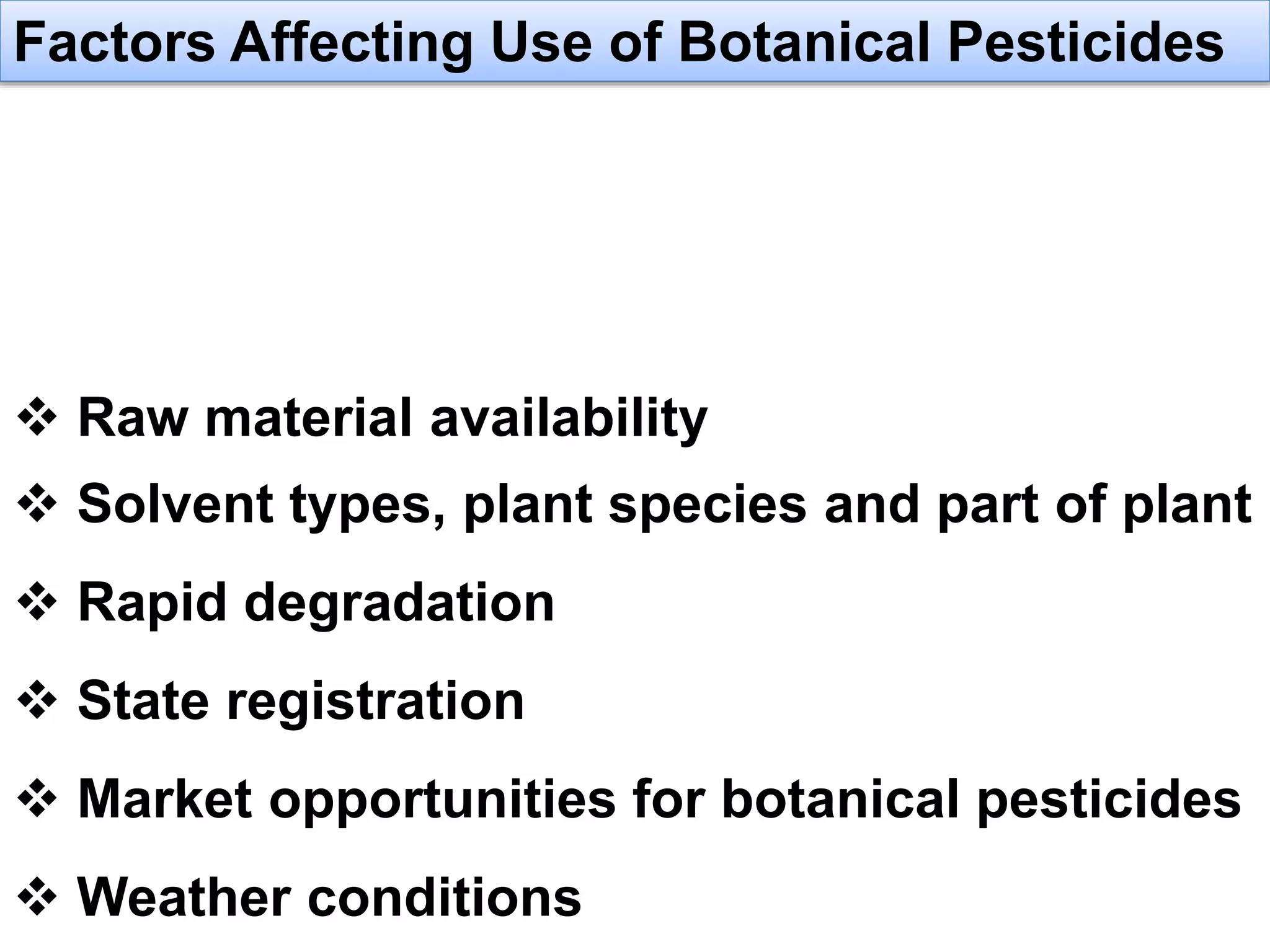 Factors Affecting Use of Botanical Pesticides

❖ Raw material availability

❖ Solvent types, plant species and part of plant

❖ Rapid degradation

❖ State registration

❖ Market opportunities for botanical pesticides

❖ Weather conditions